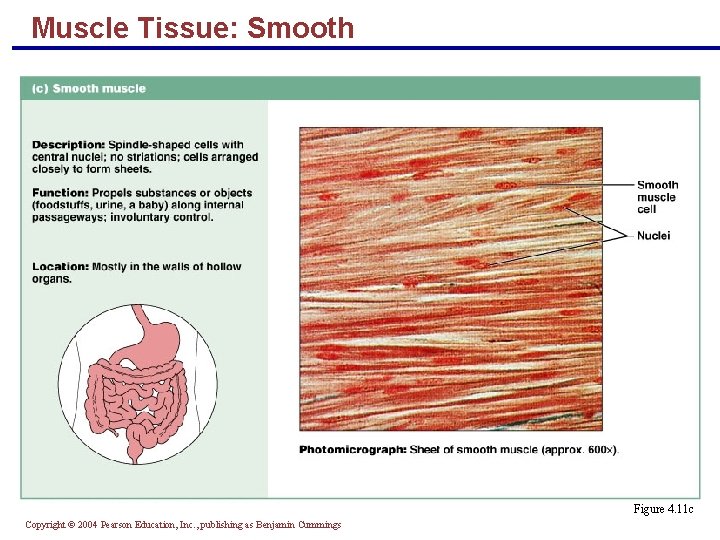 Muscle Tissue: Smooth

(c) Smooth muscle

Description: Spindle-shaped cells with central nuclei; no striations; cells arranged closely to form sheets.

Function: Propels substances or objects (foodstuffs, urine, a baby) along internal passageways; involuntary control.

Location: Mostly in the walls of hollow organs.

Smooth muscle cell

Nuclei

Photomicrograph: Sheet of smooth muscle (approx. 600x).

Figure 4.11c

Copyright © 2004 Pearson Education, Inc., publishing as Benjamin Cummings